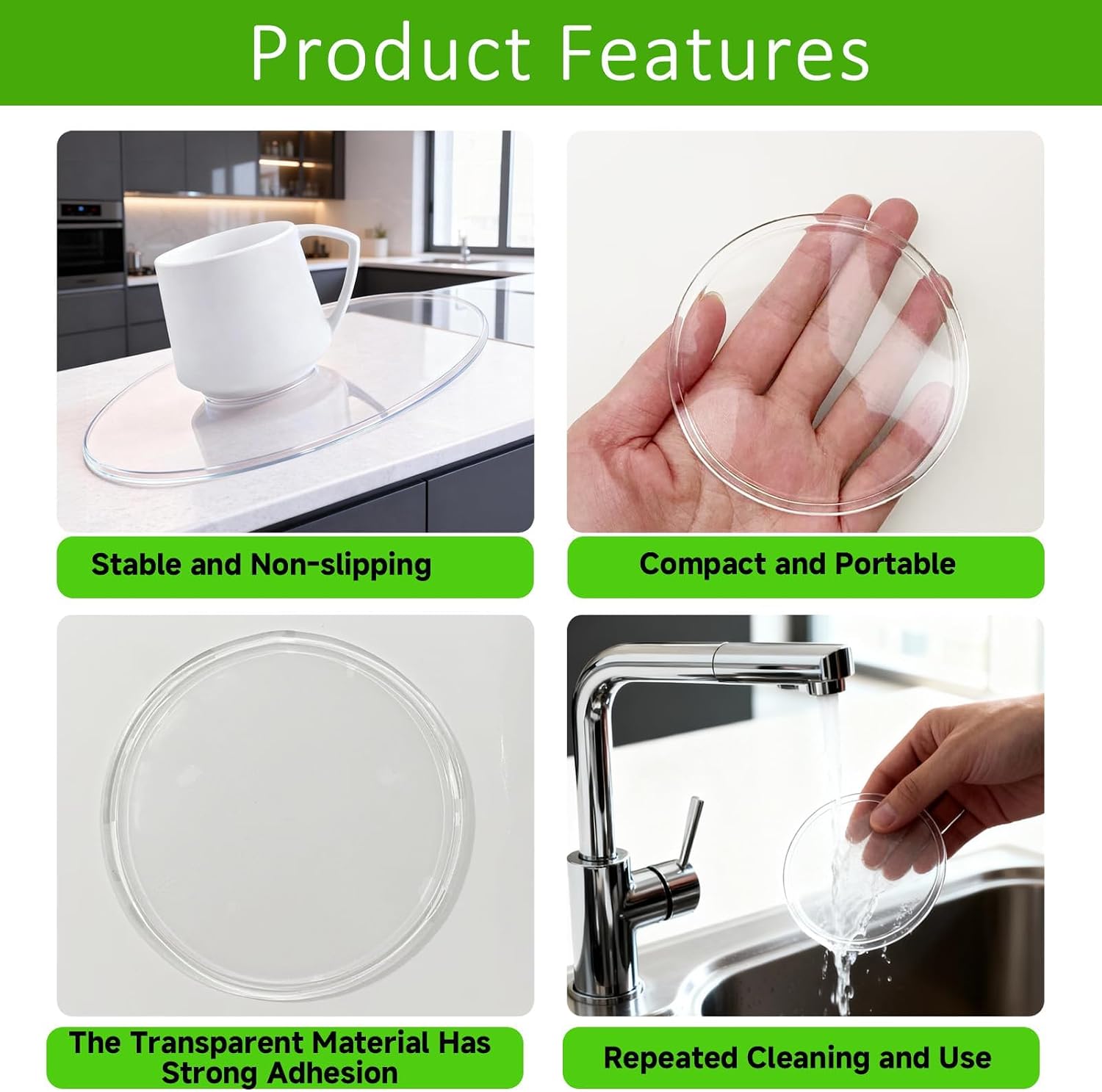 Product Features

Stable and Non-slipping

Compact and Portable

The Transparent Material Has Strong Adhesion

Repeated Cleaning and Use